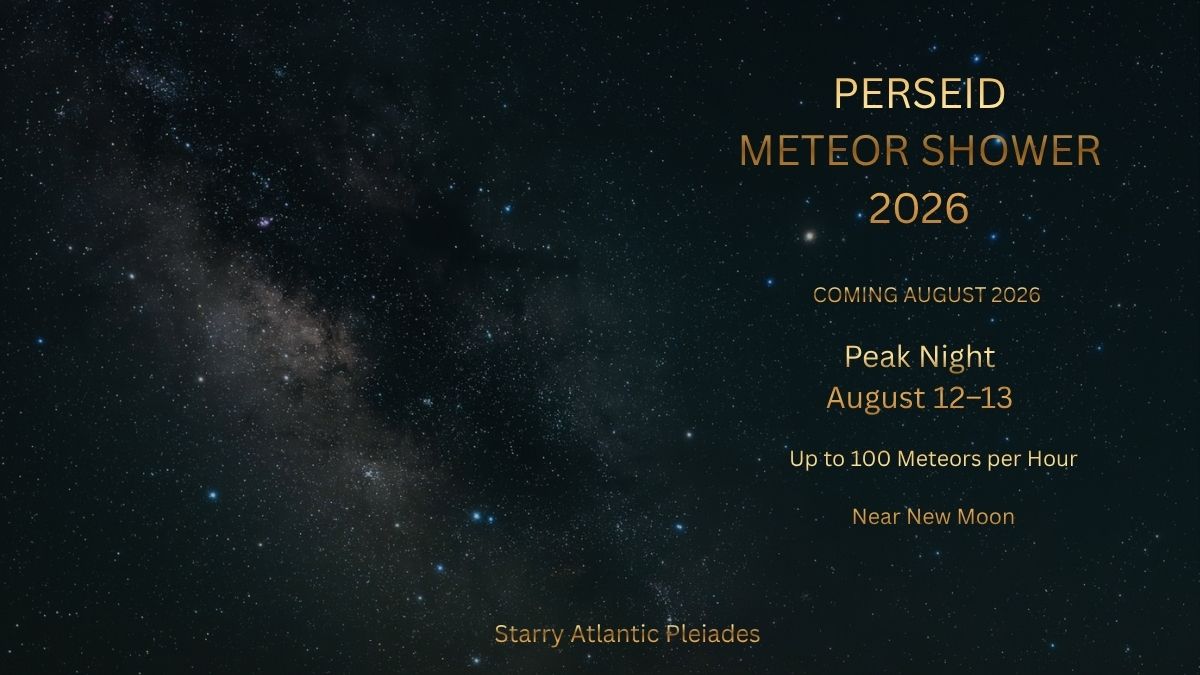 PERSEID
METEOR SHOWER
2026

COMING AUGUST 2026

Peak Night
August 12–13

Up to 100 Meteors per Hour

Near New Moon

Starry Atlantic Pleiades